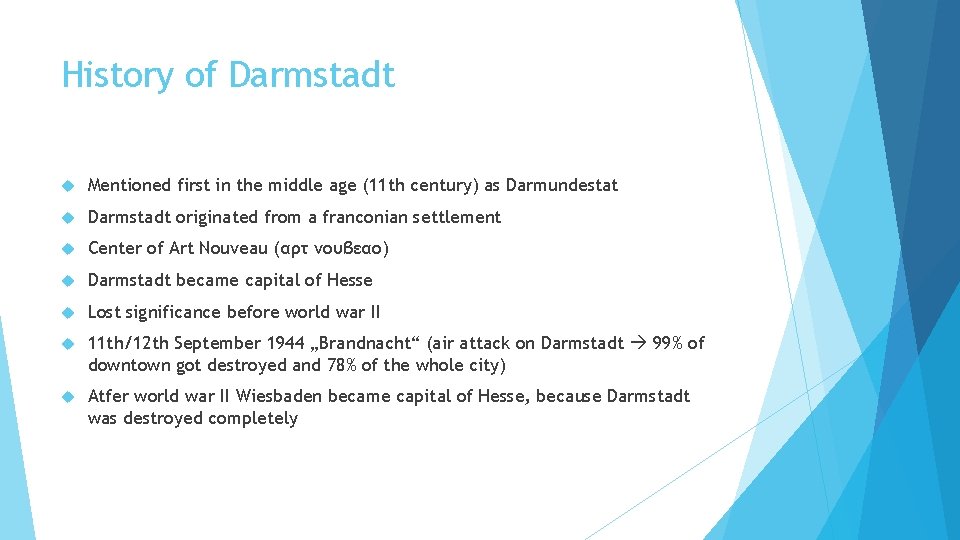 History of Darmstadt

Mentioned first in the middle age (11th century) as Darmundestat

Darmstadt originated from a franconian settlement

Center of Art Nouveau (αρτ νουβεαο)

Darmstadt became capital of Hesse

Lost significance before world war II

11th/12th September 1944 „Brandnacht“ (air attack on Darmstadt → 99% of downtown got destroyed and 78% of the whole city)

Atfer world war II Wiesbaden became capital of Hesse, because Darmstadt was destroyed completely